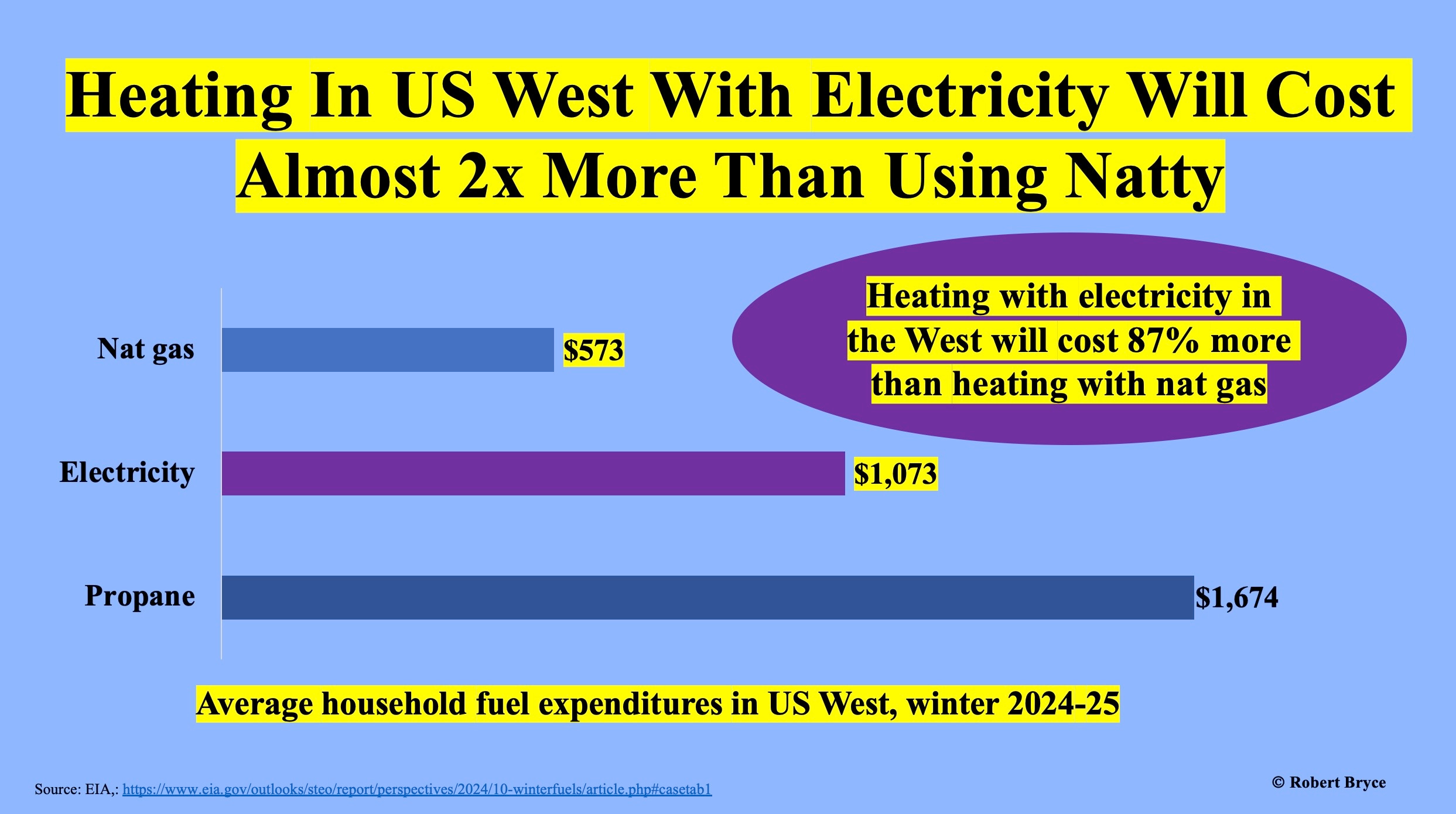 Heating In US West With Electricity Will Cost Almost 2x More Than Using Natty

Heating with electricity in the West will cost 87% more than heating with nat gas

Nat gas $573

Electricity $1,073

Propane $1,674

Average household fuel expenditures in US West, winter 2024-25

Source: EIA,: https://www.eia.gov/outlooks/steo/report/perspectives/2024/10-winterfuels/article.php#casetab1

© Robert Bryce